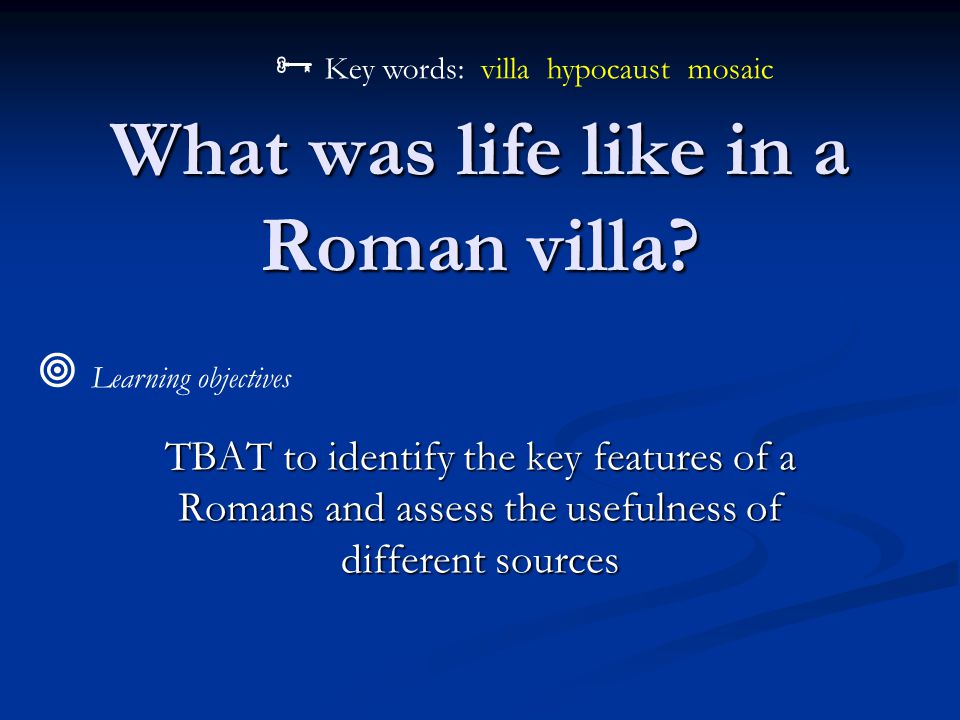 Key words: villa hypocaust mosaic

What was life like in a Roman villa?

Learning objectives

TBAT to identify the key features of a Romans and assess the usefulness of different sources